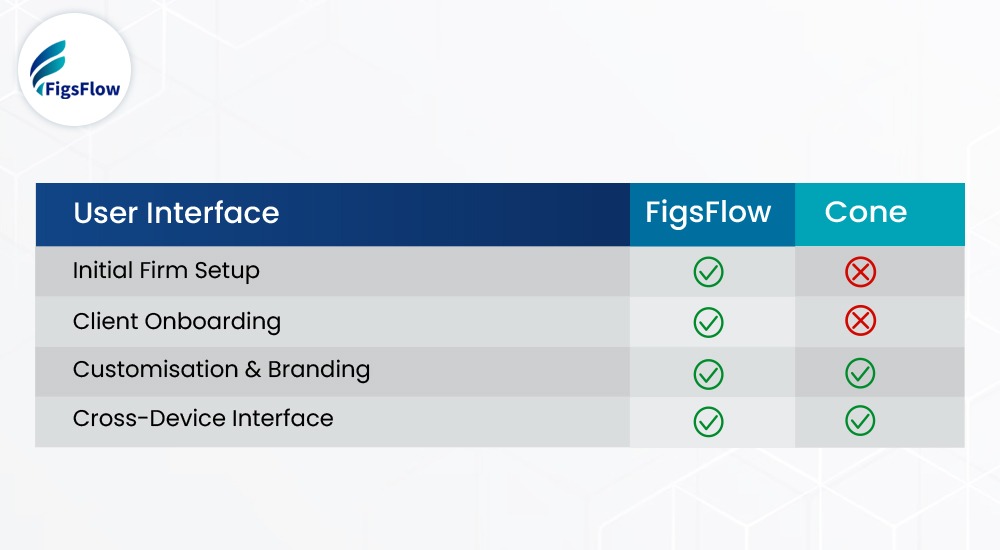 FigsFlow

| User Interface | FigsFlow | Cone |
|---|---|---|
| Initial Firm Setup | ✓ | ✗ |
| Client Onboarding | ✓ | ✗ |
| Customisation & Branding | ✓ | ✓ |
| Cross-Device Interface | ✓ | ✓ |